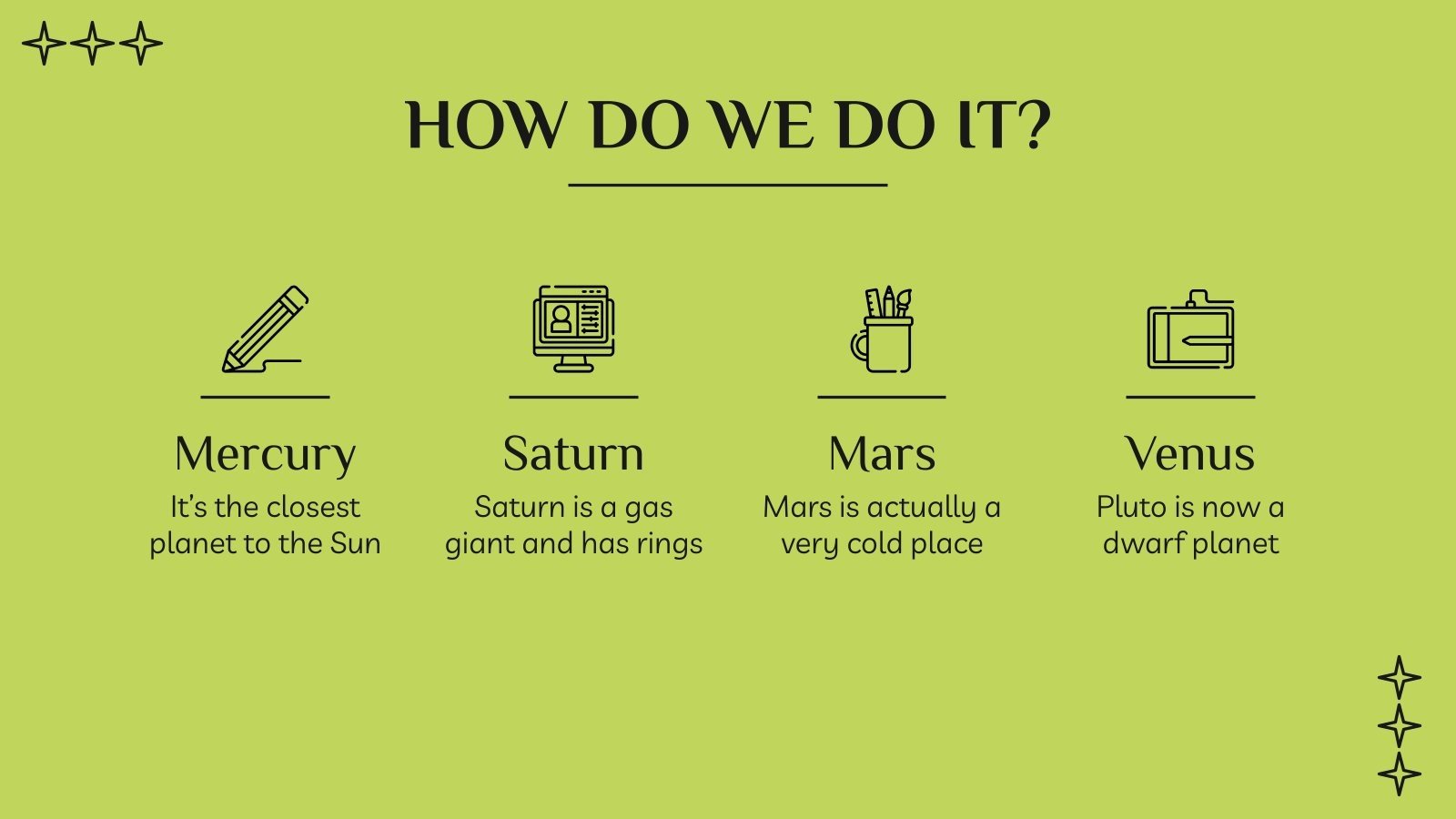 HOW DO WE DO IT?

Mercury
It's the closest planet to the Sun

Saturn
Saturn is a gas giant and has rings

Mars
Mars is actually a very cold place

Venus
Pluto is now a dwarf planet